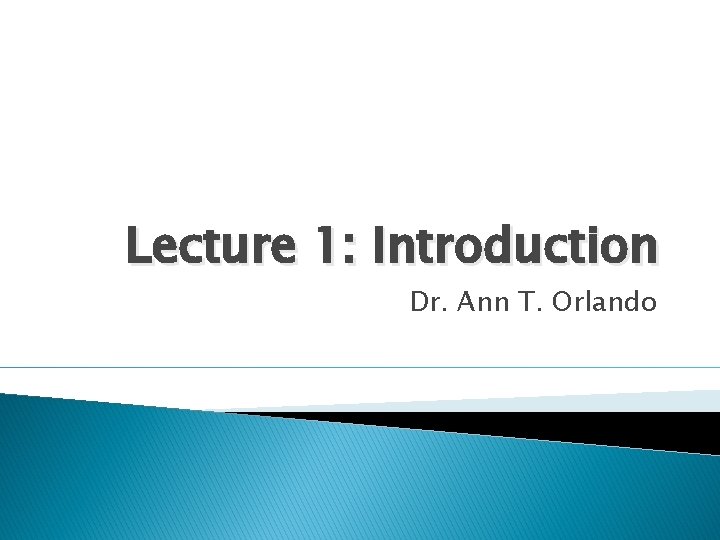 Lecture 1: Introduction

Dr. Ann T. Orlando